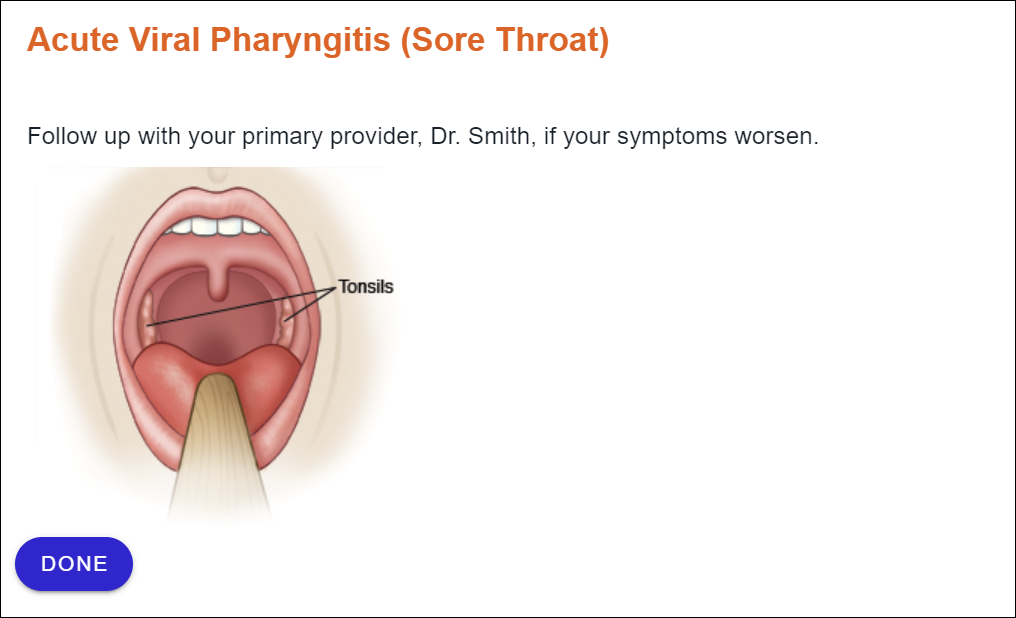 Acute Viral Pharyngitis (Sore Throat)

Follow up with your primary provider, Dr. Smith, if your symptoms worsen.

Tonsils

DONE